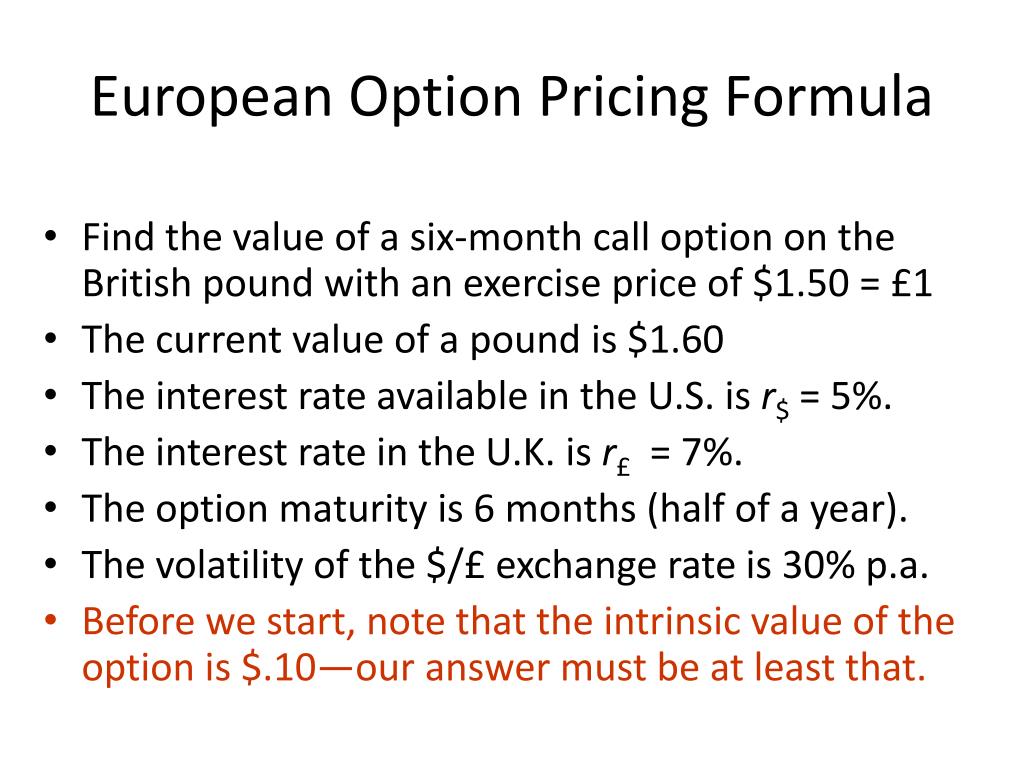 European Option Pricing Formula

• Find the value of a six-month call option on the British pound with an exercise price of \$1.50 = £1
• The current value of a pound is \$1.60
• The interest rate available in the U.S. is $r_{\$}$ = 5%.
• The interest rate in the U.K. is $r_{£}$ = 7%.
• The option maturity is 6 months (half of a year).
• The volatility of the \$/£ exchange rate is 30% p.a.
• Before we start, note that the intrinsic value of the option is \$.10—our answer must be at least that.